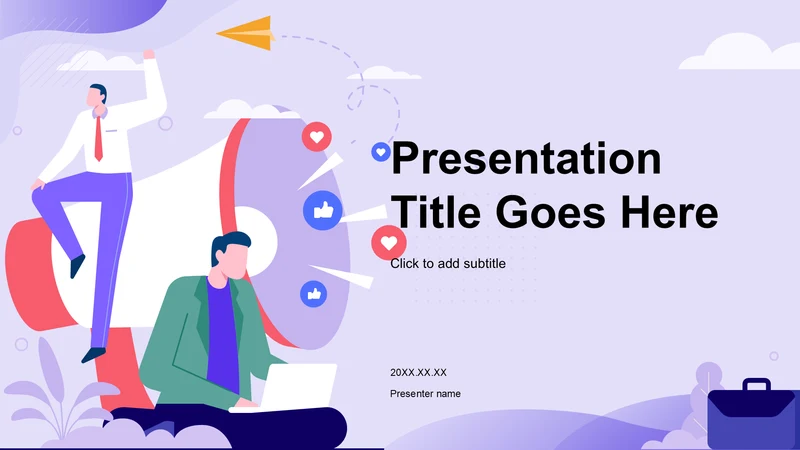 Presentation Title Goes Here

Click to add subtitle

20XX.XX.XX

Presenter name